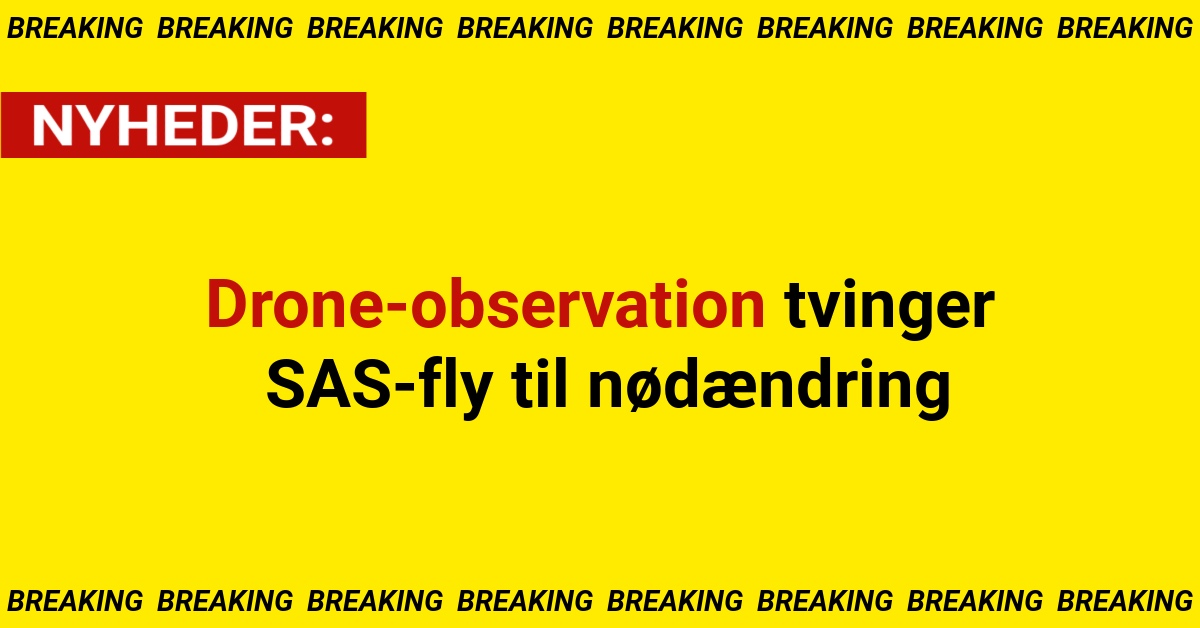 BREAKING BREAKING BREAKING BREAKING BREAKING BREAKING BREAKING BREAKING

NYHEDER:

Drone-observation tvinger SAS-fly til nødændring

BREAKING BREAKING BREAKING BREAKING BREAKING BREAKING BREAKING BREAKING